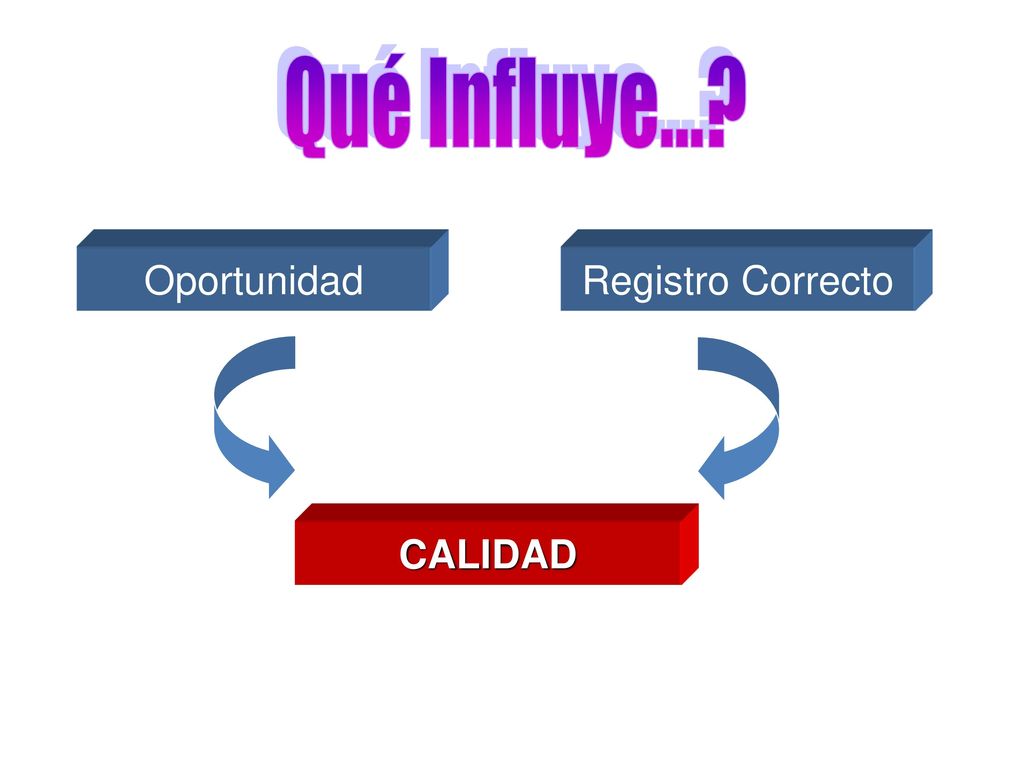 Qué Influye...?

Oportunidad

Registro Correcto

CALIDAD